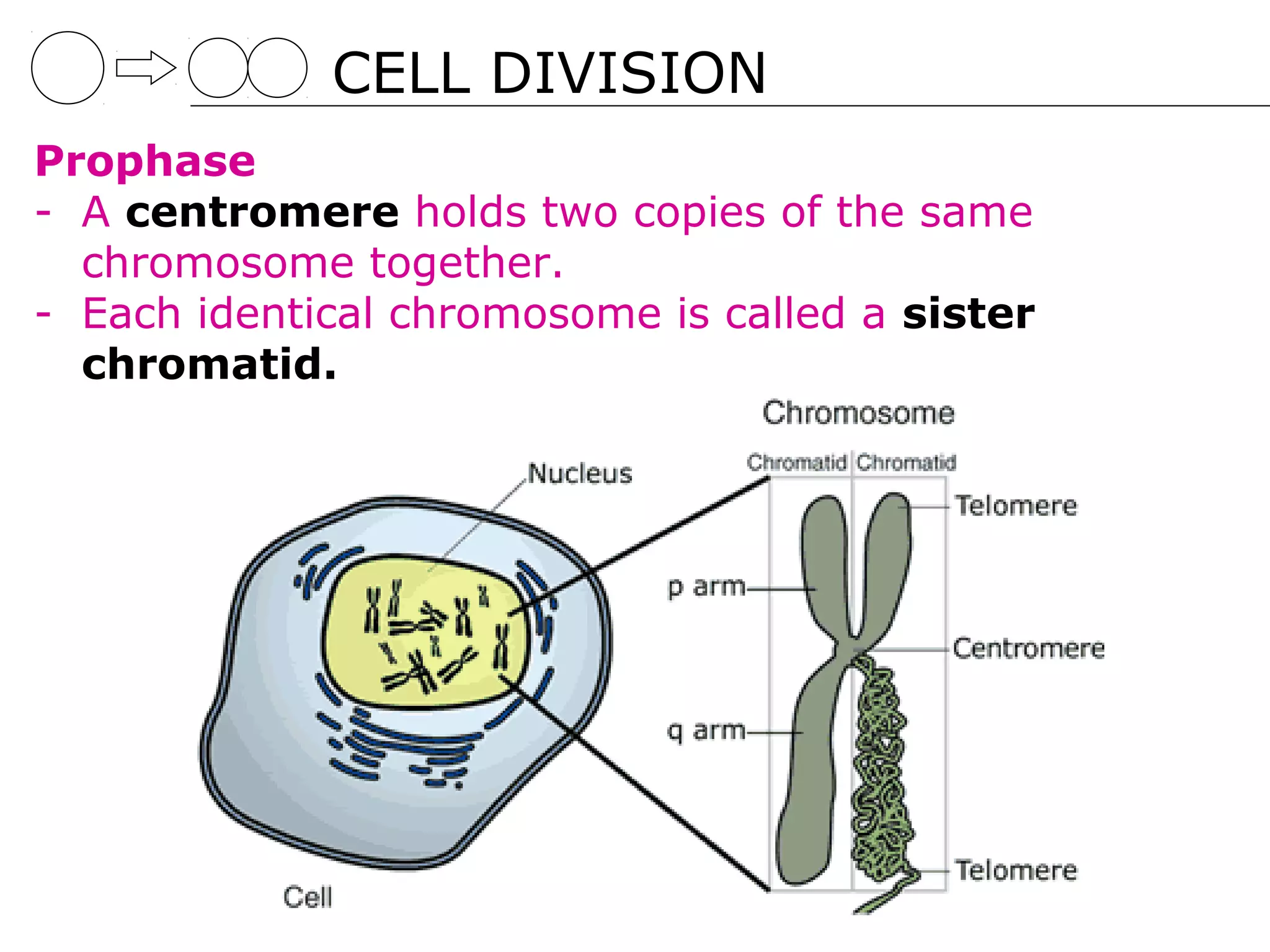 CELL DIVISION

Prophase
- A centromere holds two copies of the same chromosome together.
- Each identical chromosome is called a sister chromatid.

Chromosome
Chromatid Chromatid
Nucleus
Telomere
p arm
Centromere
q arm
Telomere
Cell